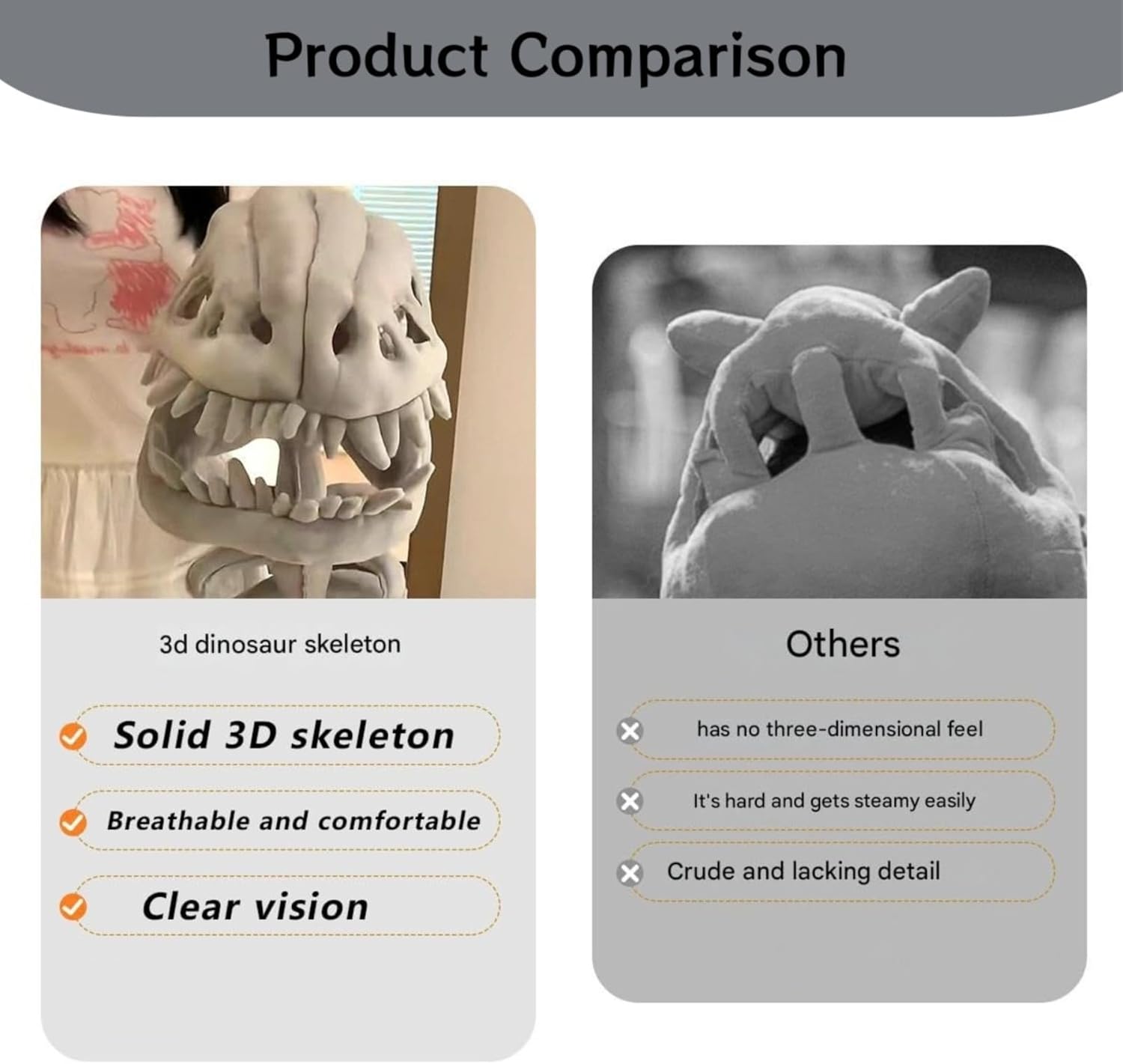 Product Comparison

3d dinosaur skeleton

Solid 3D skeleton

Breathable and comfortable

Clear vision

Others

has no three-dimensional feel

It's hard and gets steamy easily

Crude and lacking detail